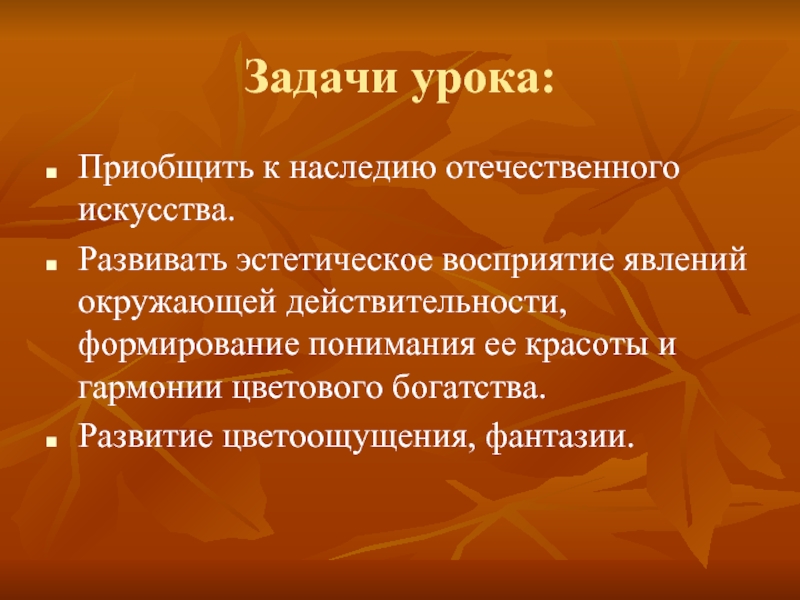 Задачи урока:

- Приобщить к наследию отечественного искусства.
- Развивать эстетическое восприятие явлений окружающей действительности, формирование понимания ее красоты и гармонии цветового богатства.
- Развитие цветоощущения, фантазии.